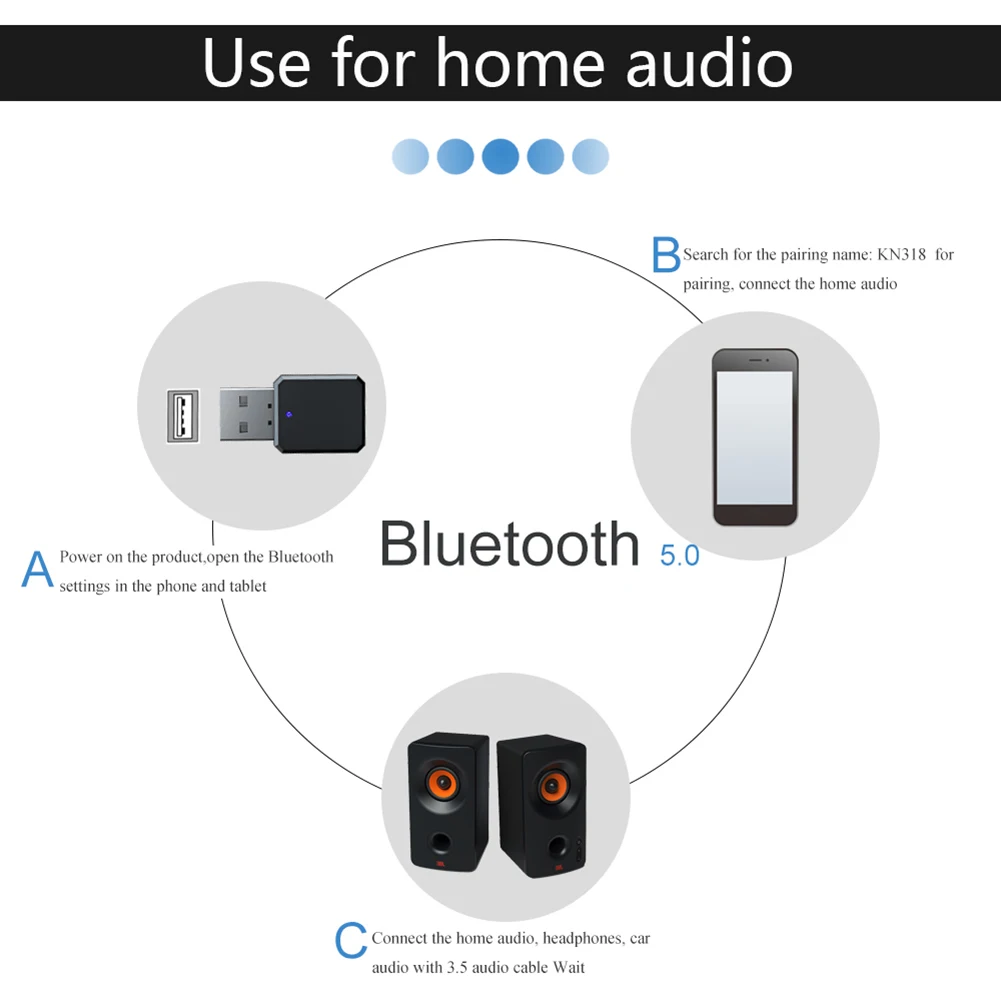 Use for home audio

B Search for the pairing name: KN318 for pairing, connect the home audio

Bluetooth 5.0

A Power on the product,open the Bluetooth settings in the phone and tablet

C Connect the home audio, headphones, car audio with 3.5 audio cable Wait